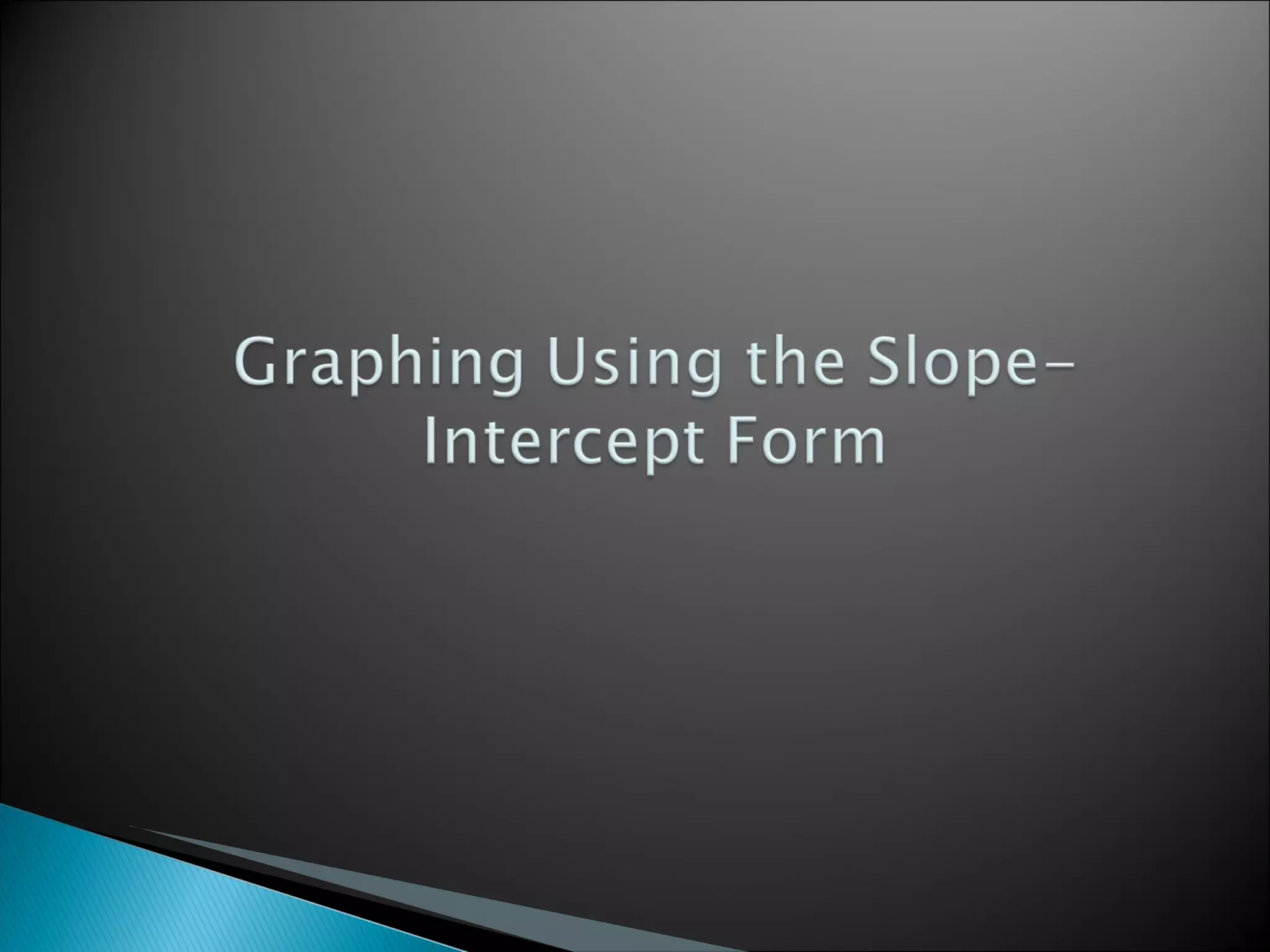 Graphing Using the Slope-Intercept Form